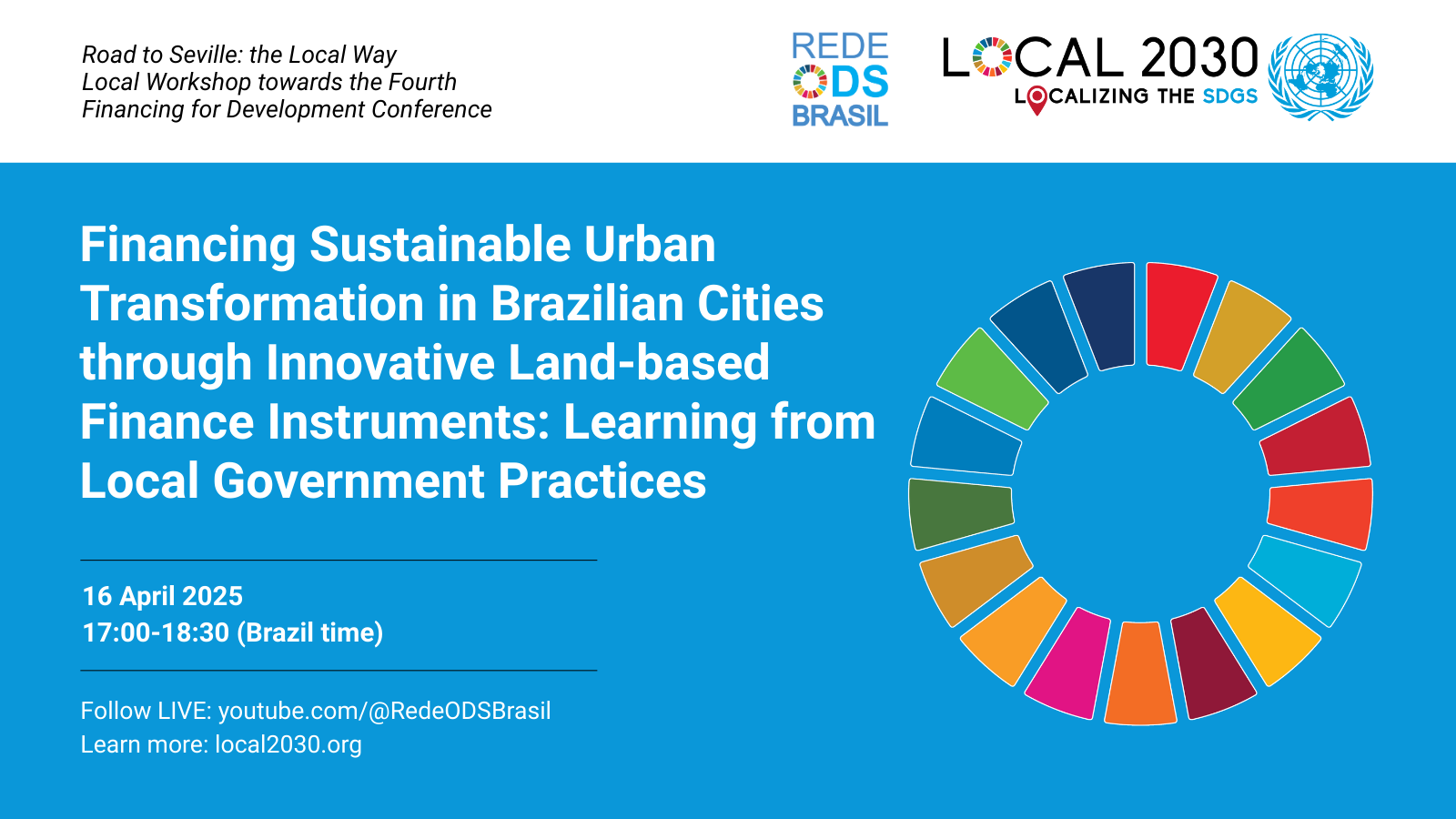 Road to Seville: the Local Way
Local Workshop towards the Fourth
Financing for Development Conference

REDE
ODS
BRASIL

LOCAL 2030
LOCALIZING THE SDGS

Financing Sustainable Urban Transformation in Brazilian Cities through Innovative Land-based Finance Instruments: Learning from Local Government Practices

16 April 2025
17:00-18:30 (Brazil time)

Follow LIVE: youtube.com/@RedeODSBrasil
Learn more: local2030.org